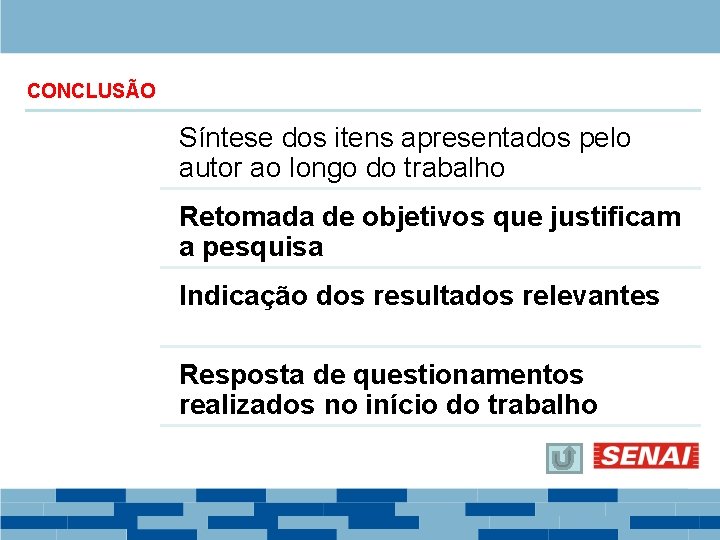 CONCLUSÃO

Síntese dos itens apresentados pelo autor ao longo do trabalho

Retomada de objetivos que justificam a pesquisa

Indicação dos resultados relevantes

Resposta de questionamentos realizados no início do trabalho

SENAI